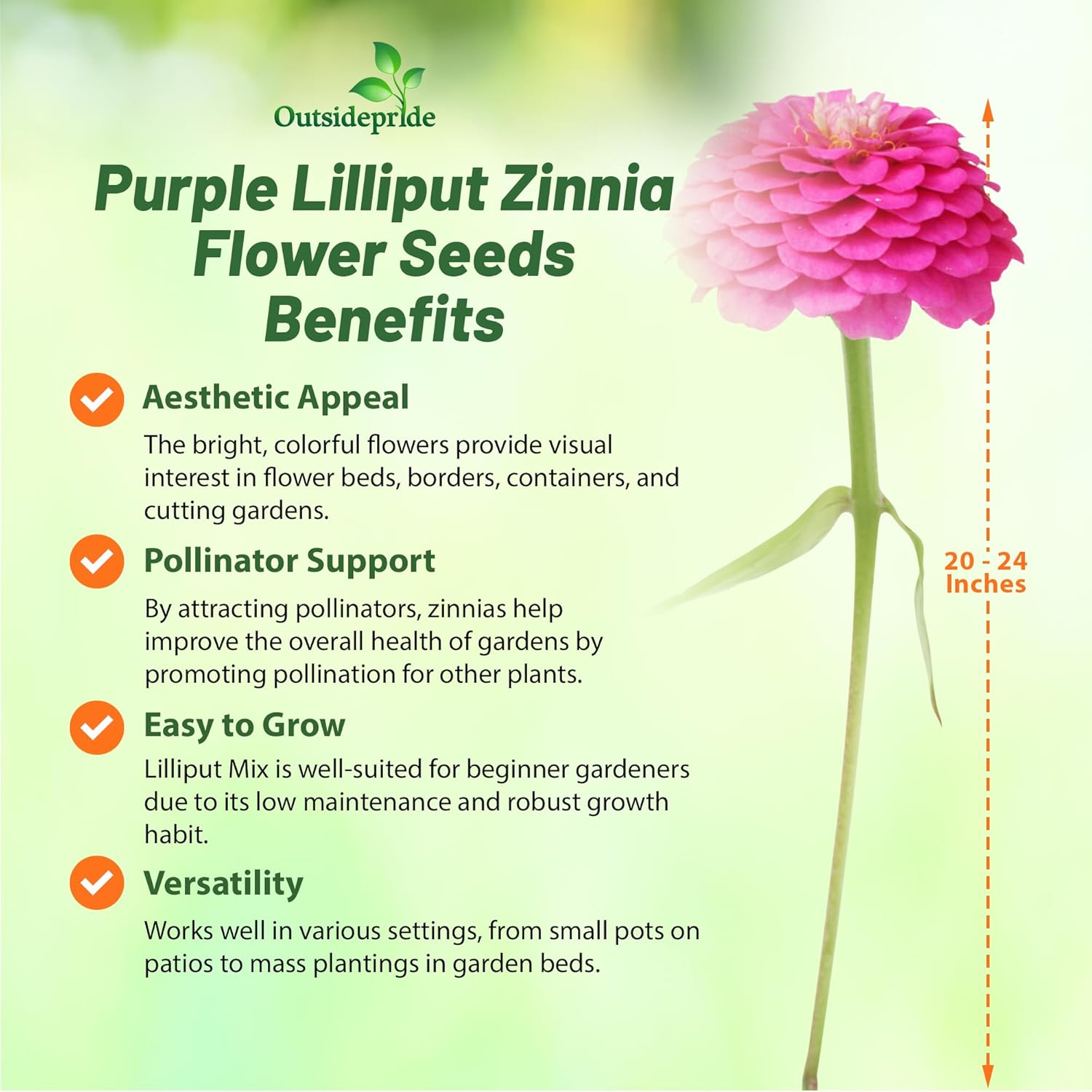 Outsidepride

Purple Lilliput Zinnia Flower Seeds Benefits

Aesthetic Appeal

The bright, colorful flowers provide visual interest in flower beds, borders, containers, and cutting gardens.

Pollinator Support

By attracting pollinators, zinnias help improve the overall health of gardens by promoting pollination for other plants.

Easy to Grow

Lilliput Mix is well-suited for beginner gardeners due to its low maintenance and robust growth habit.

Versatility

Works well in various settings, from small pots on patios to mass plantings in garden beds.

20 - 24 Inches